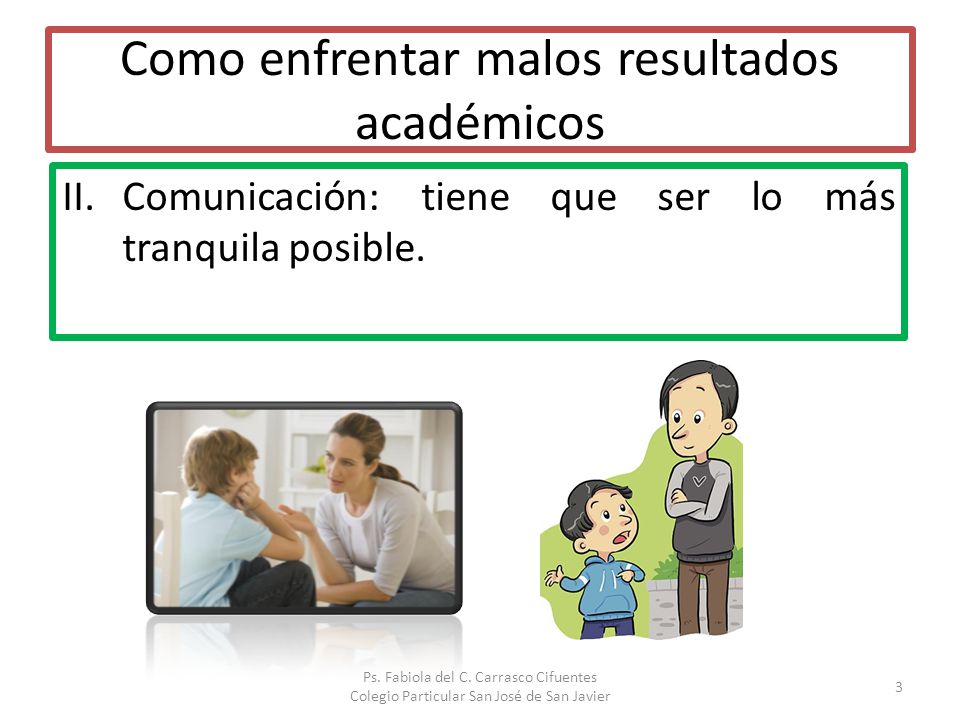 Como enfrentar malos resultados académicos

II. Comunicación: tiene que ser lo más tranquila posible.

Ps. Fabiola del C. Carrasco Cifuentes
Colegio Particular San José de San Javier

3